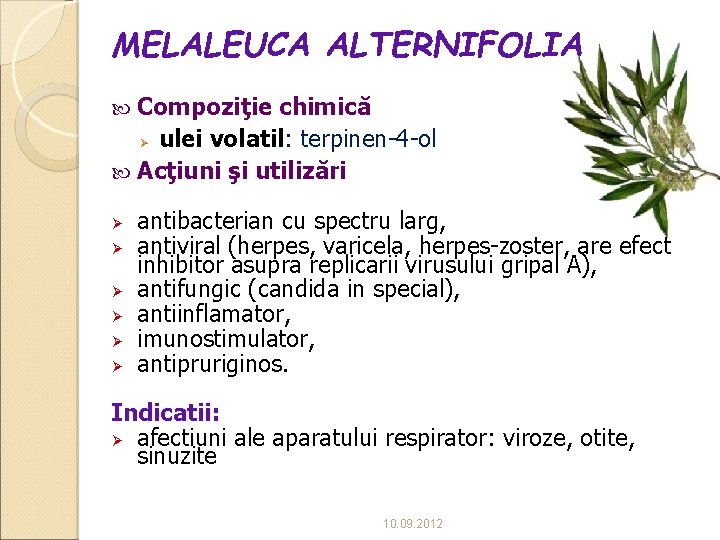 MELALEUCA ALTERNIFOLIA

Compoziţie chimică
ulei volatil: terpinen-4-ol
Acţiuni şi utilizări

antibacterian cu spectru larg,
antiviral (herpes, varicela, herpes-zoster, are efect inhibitor asupra replicarii virusului gripal A),
antifungic (candida in special),
antiinflamator,
imunostimulator,
antipruriginos.

Indicatii:
afectiuni ale aparatului respirator: viroze, otite, sinuzite

10.09.2012